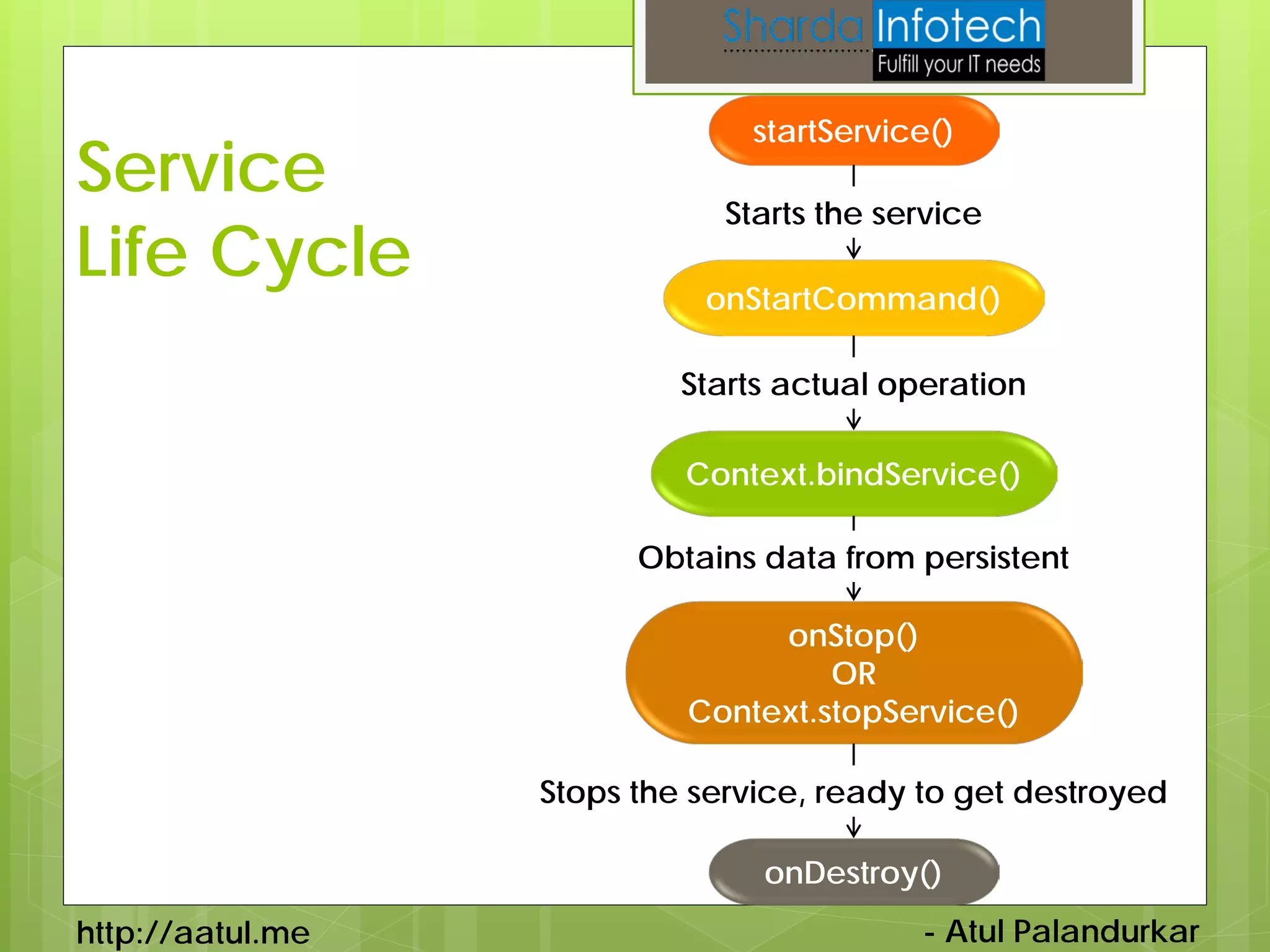 Sharda Infotech
Fulfill your IT needs

Service Life Cycle

startService()

Starts the service

onStartCommand()

Starts actual operation

Context.bindService()

Obtains data from persistent

onStop()
OR
Context.stopService()

Stops the service, ready to get destroyed

onDestroy()

http://aatul.me

- Atul Palandurkar